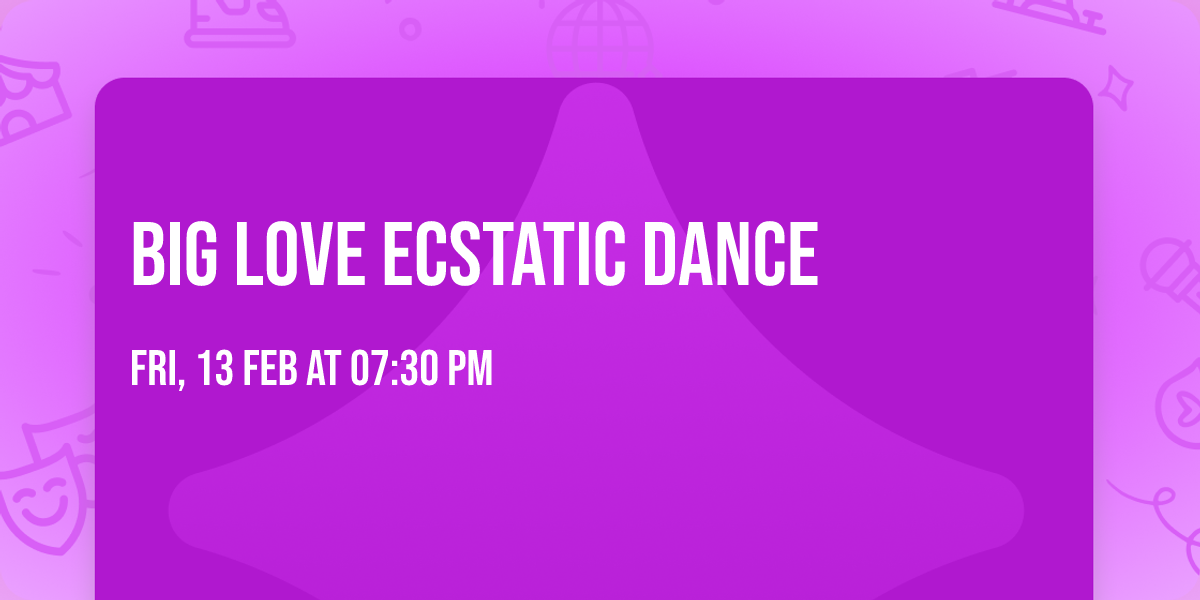 BIG LOVE ECSTATIC DANCE

FRI, 13 FEB AT 07:30 PM